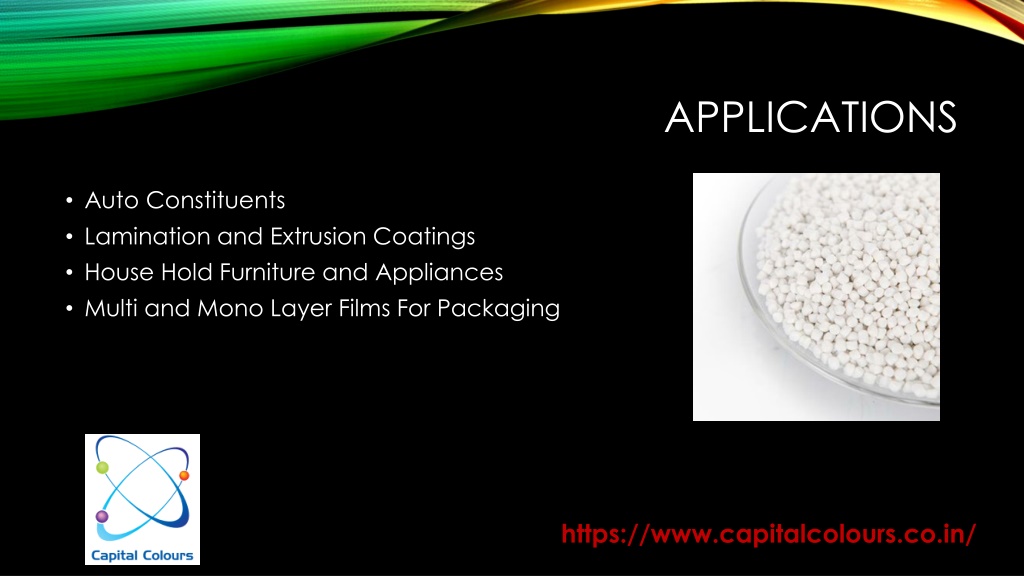 APPLICATIONS

• Auto Constituents
• Lamination and Extrusion Coatings
• House Hold Furniture and Appliances
• Multi and Mono Layer Films For Packaging

Capital Colours

https://www.capitalcolours.co.in/